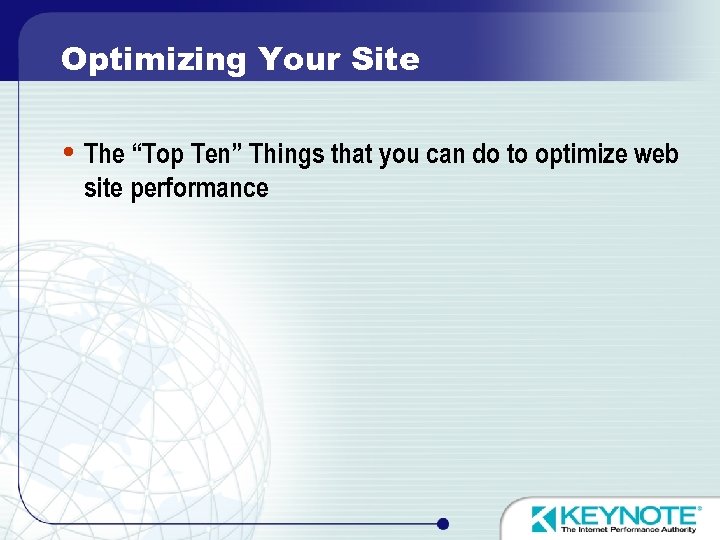 Optimizing Your Site

• The “Top Ten” Things that you can do to optimize web site performance

KEYNOTE®
The Internet Performance Authority